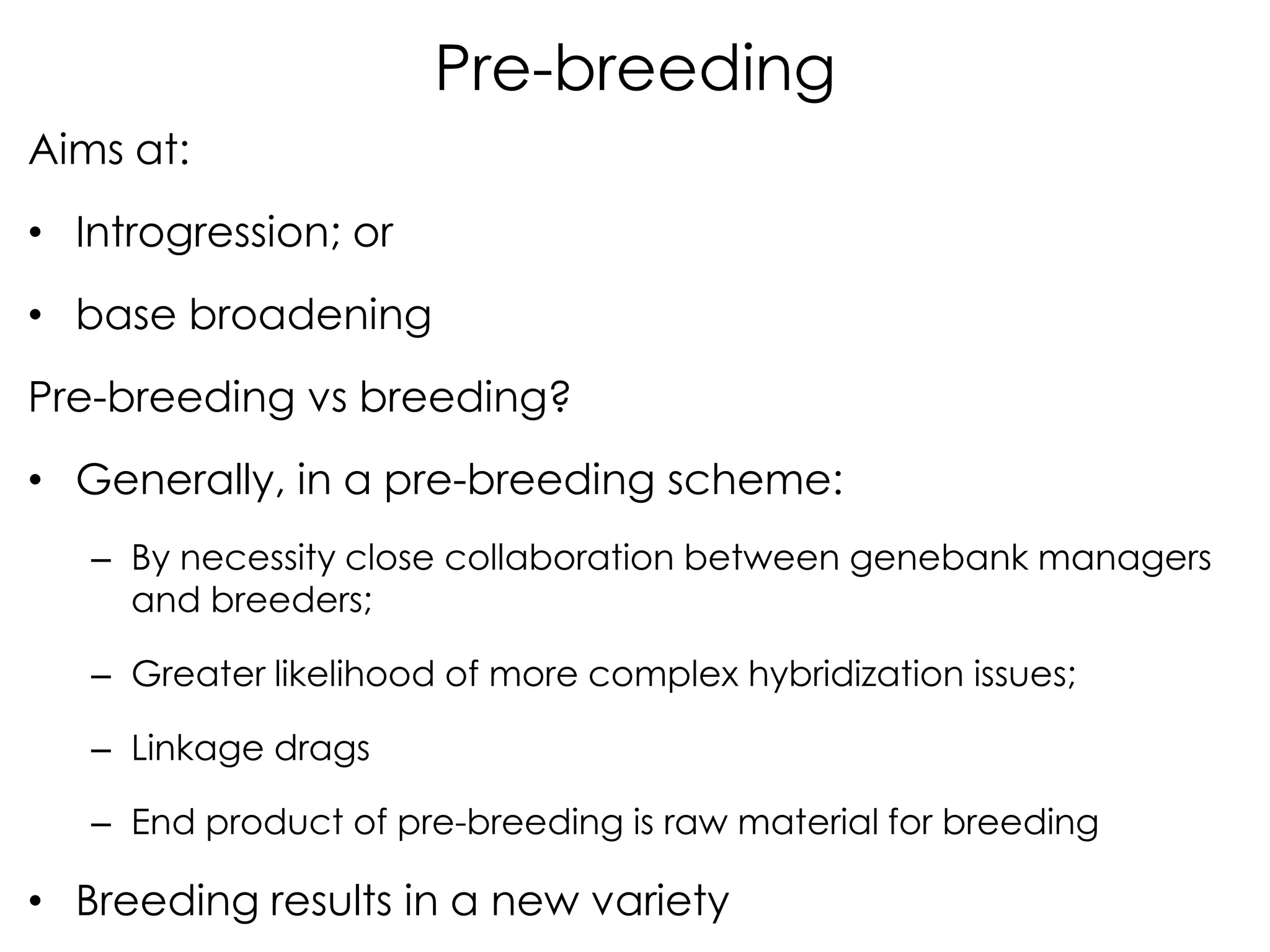 Pre-breeding

Aims at:

• Introgression; or

• base broadening

Pre-breeding vs breeding?

• Generally, in a pre-breeding scheme:

– By necessity close collaboration between genebank managers and breeders;

– Greater likelihood of more complex hybridization issues;

– Linkage drags

– End product of pre-breeding is raw material for breeding

• Breeding results in a new variety